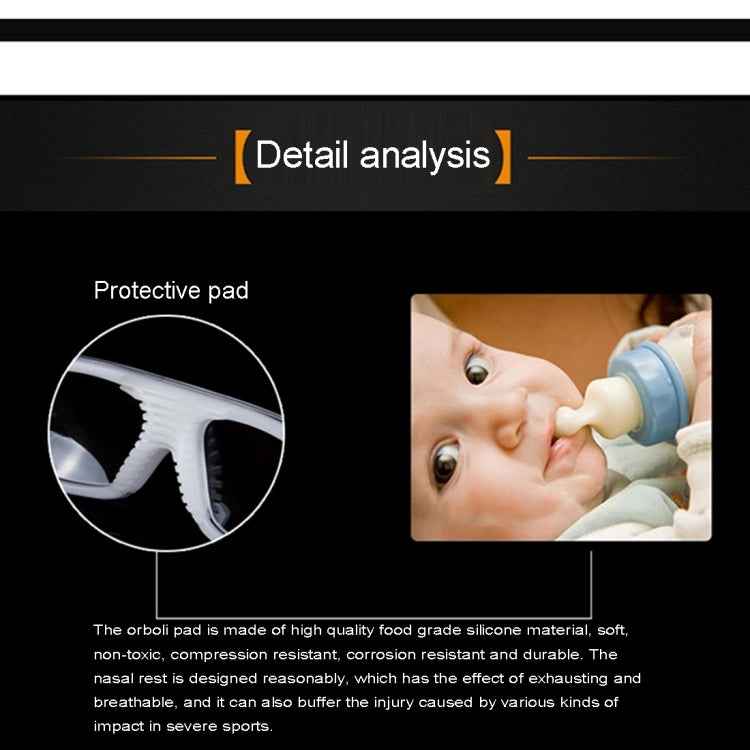 【Detail analysis】

Protective pad

The orboli pad is made of high quality food grade silicone material, soft, non-toxic, compression resistant, corrosion resistant and durable. The nasal rest is designed reasonably, which has the effect of exhausting and breathable, and it can also buffer the injury caused by various kinds of impact in severe sports.